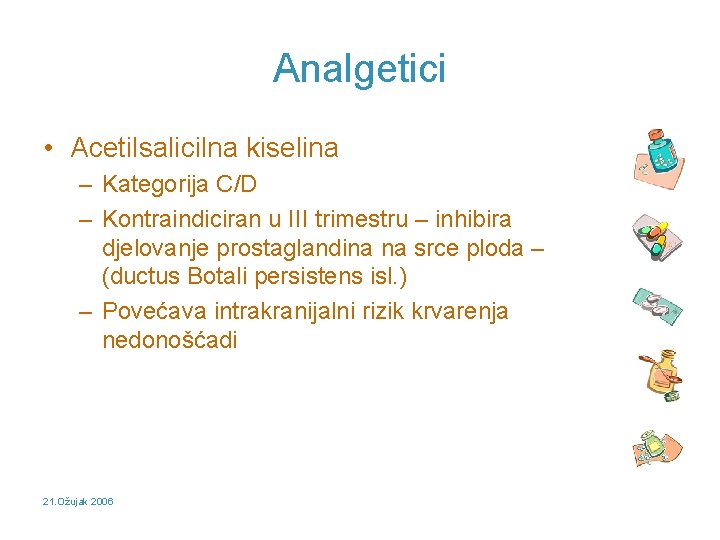 Analgetici

• Acetilsalicilna kiselina
– Kategorija C/D
– Kontraindiciran u III trimestru – inhibira djelovanje prostaglandina na srce ploda – (ductus Botali persistens isl.)
– Povećava intrakranijalni rizik krvarenja nedonošćadi

21.Ožujak 2006